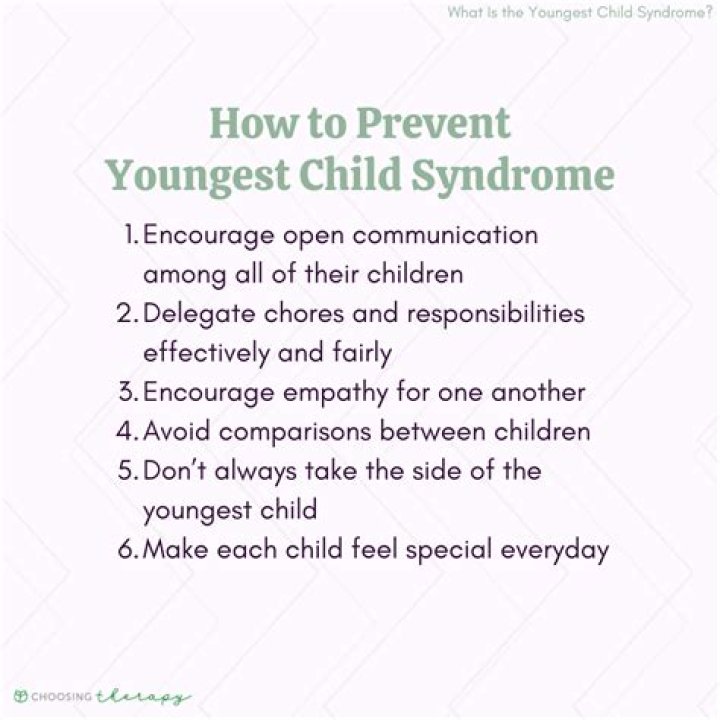 What Is the Youngest Child Syndrome?

How to Prevent Youngest Child Syndrome

1. Encourage open communication among all of their children
2. Delegate chores and responsibilities effectively and fairly
3. Encourage empathy for one another
4. Avoid comparisons between children
5. Don't always take the side of the youngest child
6. Make each child feel special everyday

CHOOSING therapy